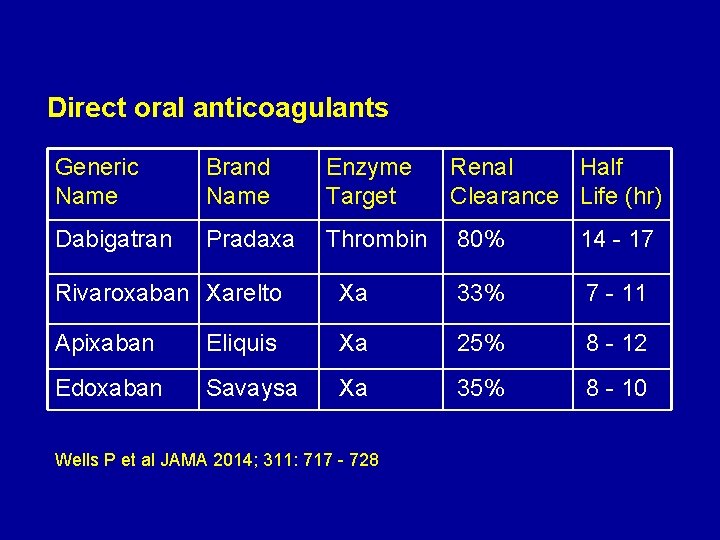 Direct oral anticoagulants

| Generic Name | Brand Name | Enzyme Target | Renal Clearance | Half Life (hr) |
|---|---|---|---|---|
| Dabigatran | Pradaxa | Thrombin | 80% | 14 - 17 |
| Rivaroxaban | Xarelto | Xa | 33% | 7 - 11 |
| Apixaban | Eliquis | Xa | 25% | 8 - 12 |
| Edoxaban | Savaysa | Xa | 35% | 8 - 10 |

Wells P et al JAMA 2014; 311: 717 - 728